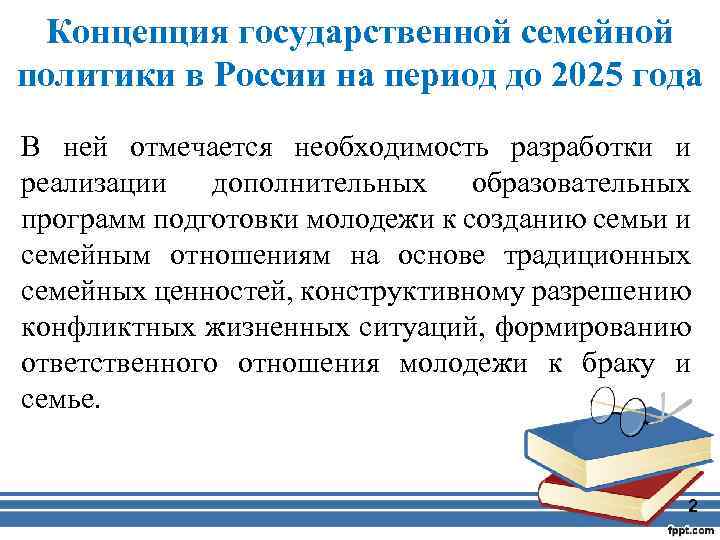 Концепция государственной семейной политики в России на период до 2025 года

В ней отмечается необходимость разработки и реализации дополнительных образовательных программ подготовки молодежи к созданию семьи и семейным отношениям на основе традиционных семейных ценностей, конструктивному разрешению конфликтных жизненных ситуаций, формированию ответственного отношения молодежи к браку и семье.

2

fppt.com